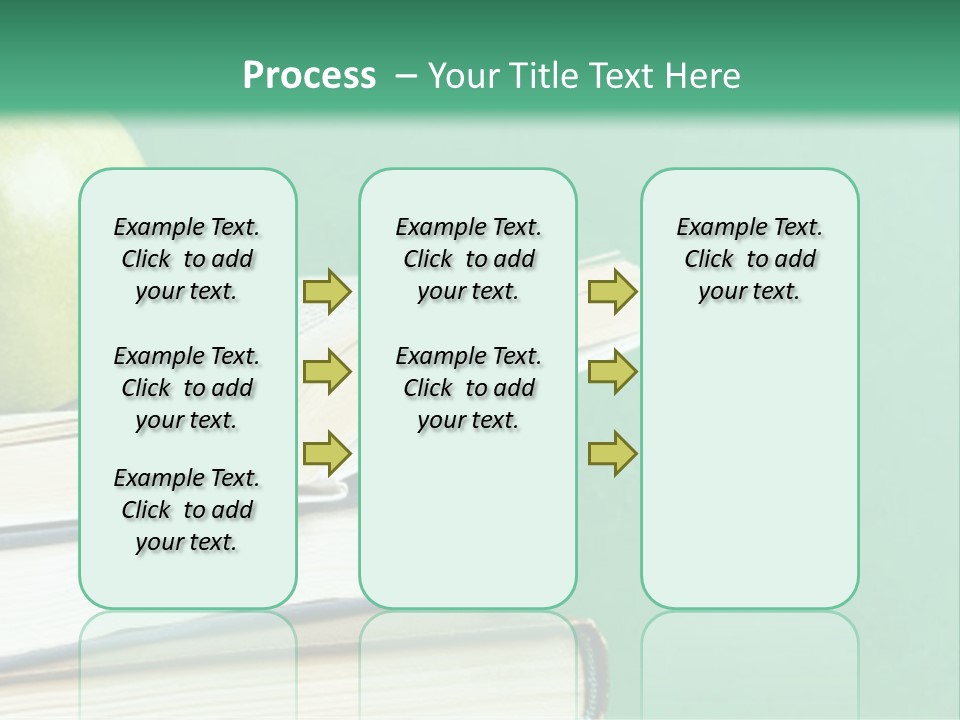 Process – Your Title Text Here

Example Text. Click to add your text.

Example Text. Click to add your text.

Example Text. Click to add your text.

Example Text. Click to add your text.

Example Text. Click to add your text.

Example Text. Click to add your text.